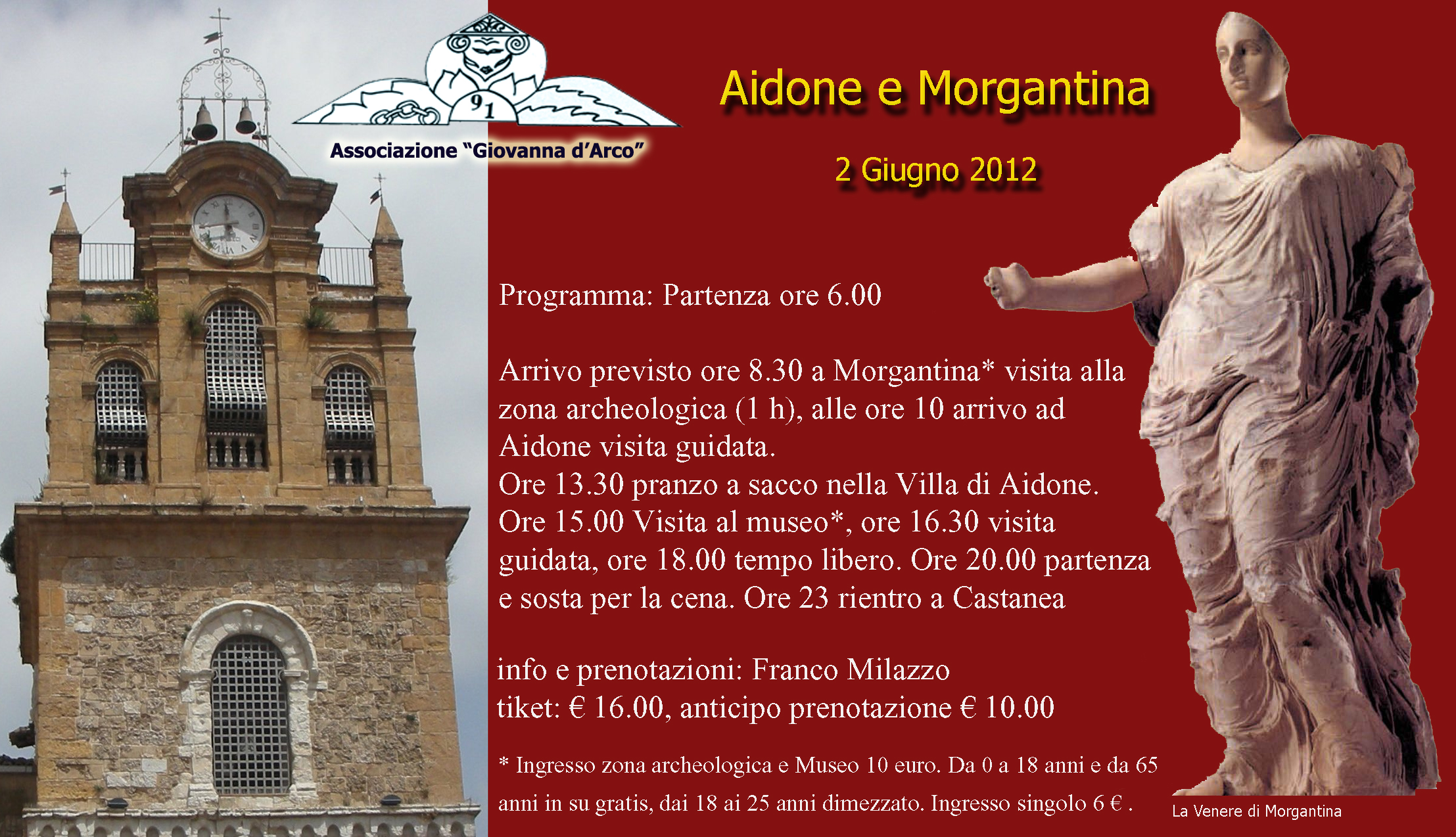 91

Associazione "Giovanna d'Arco"

Aidone e Morgantina

2 Giugno 2012

Programma: Partenza ore 6.00

Arrivo previsto ore 8.30 a Morgantina* visita alla zona archeologica (1 h), alle ore 10 arrivo ad Aidone visita guidata.
Ore 13.30 pranzo a sacco nella Villa di Aidone.
Ore 15.00 Visita al museo*, ore 16.30 visita guidata, ore 18.00 tempo libero. Ore 20.00 partenza e sosta per la cena. Ore 23 rientro a Castanea

info e prenotazioni: Franco Milazzo
tiket: € 16.00, anticipo prenotazione € 10.00

* Ingresso zona archeologica e Museo 10 euro. Da 0 a 18 anni e da 65 anni in su gratis, dai 18 ai 25 anni dimezzato. Ingresso singolo 6 € .

La Venere di Morgantina